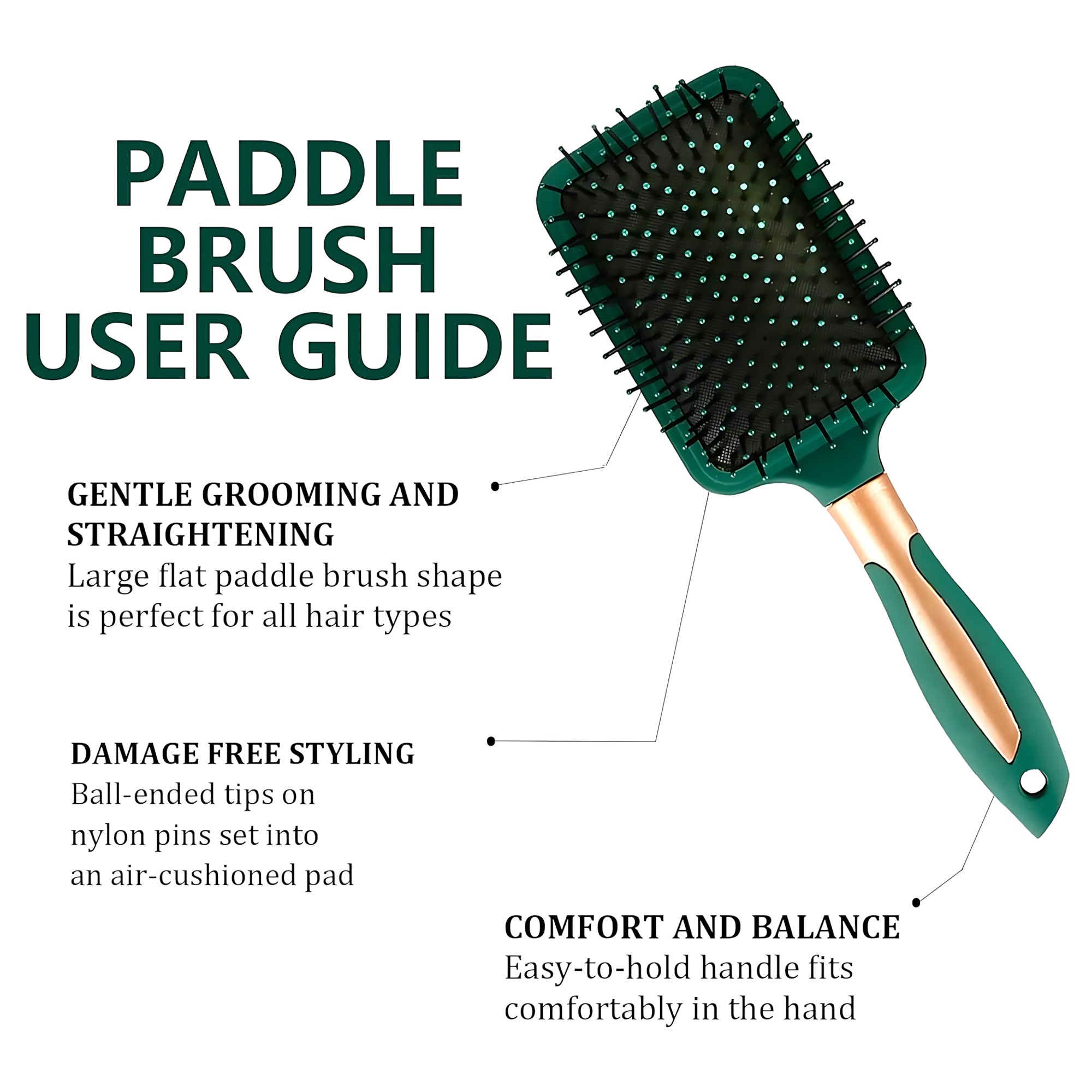 PADDLE BRUSH USER GUIDE

GENTLE GROOMING AND STRAIGHTENING
Large flat paddle brush shape is perfect for all hair types

DAMAGE FREE STYLING
Ball-ended tips on nylon pins set into an air-cushioned pad

COMFORT AND BALANCE
Easy-to-hold handle fits comfortably in the hand